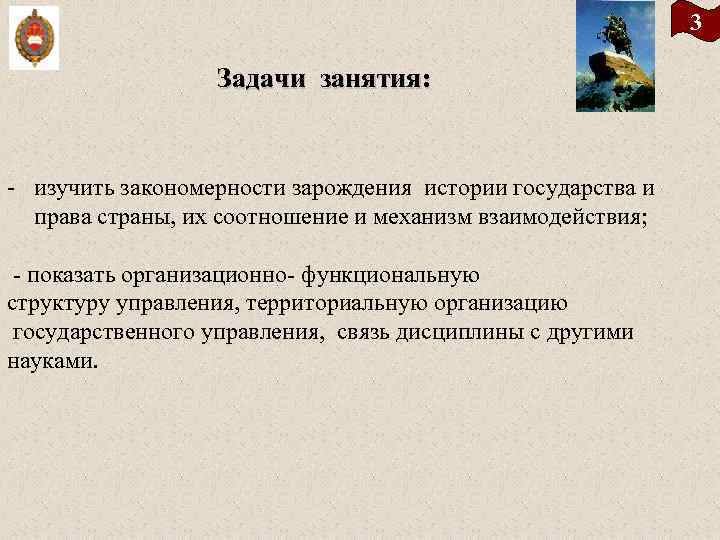 3

Задачи занятия:

- изучить закономерности зарождения истории государства и права страны, их соотношение и механизм взаимодействия;

- показать организационно- функциональную структуру управления, территориальную организацию государственного управления, связь дисциплины с другими науками.